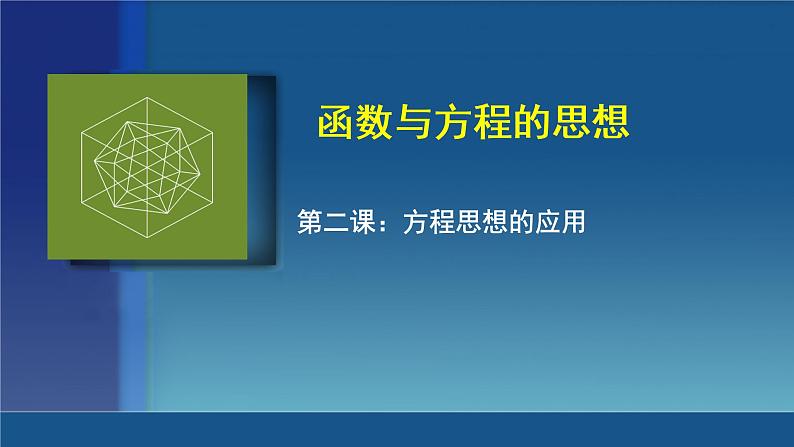 函数与方程的思想

第二课：方程思想的应用